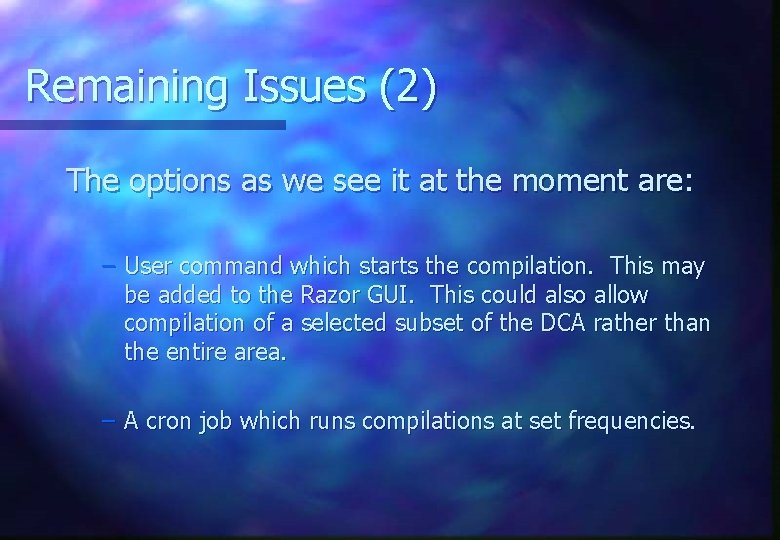 Remaining Issues (2)

The options as we see it at the moment are:

– User command which starts the compilation. This may be added to the Razor GUI. This could also allow compilation of a selected subset of the DCA rather than the entire area.

– A cron job which runs compilations at set frequencies.